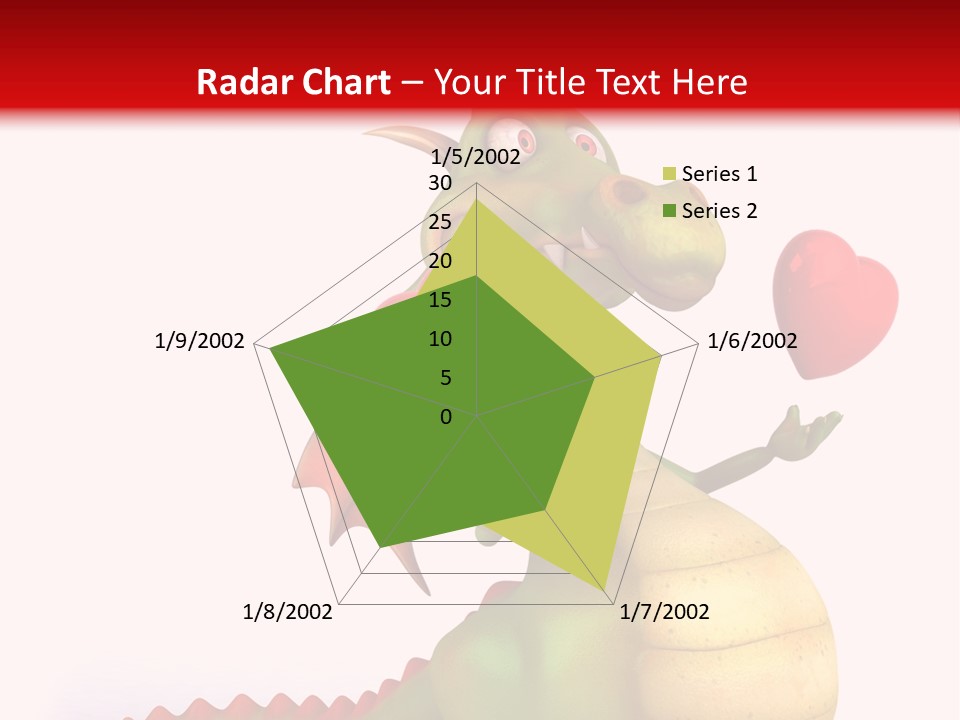 Radar Chart – Your Title Text Here

1/5/2002
30
25
20
15
10
5
0
1/6/2002
1/7/2002
1/8/2002
1/9/2002

Series 1
Series 2